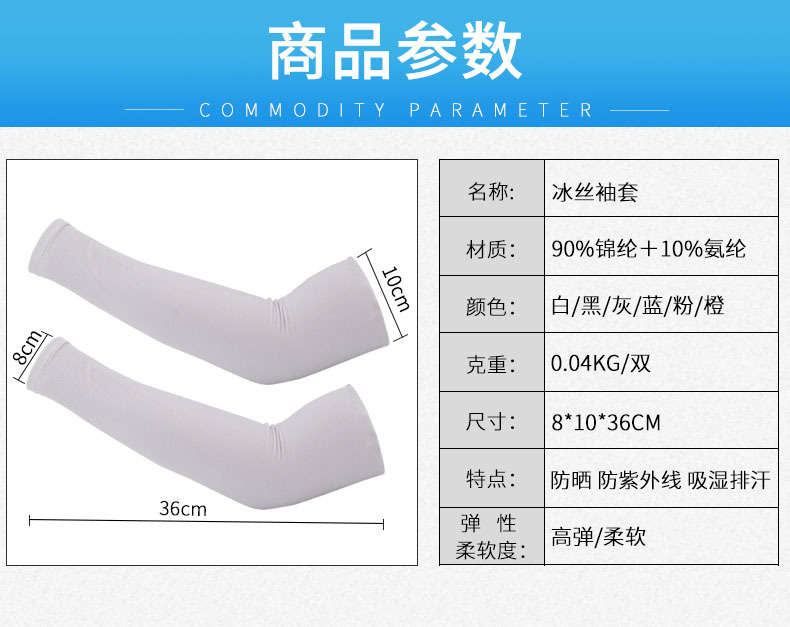 商品参数

COMMODITY PARAMETER

10cm

8cm

36cm

| 名称: | 冰丝袖套 |
|---|---|
| 材质: | 90%锦纶＋10%氨纶 |
| 颜色: | 白/黑/灰/蓝/粉/橙 |
| 克重: | 0.04KG/双 |
| 尺寸: | 8*10*36CM |
| 特点: | 防晒 防紫外线 吸湿排汗 |
| 弹 性 柔软度: | 高弹/柔软 |